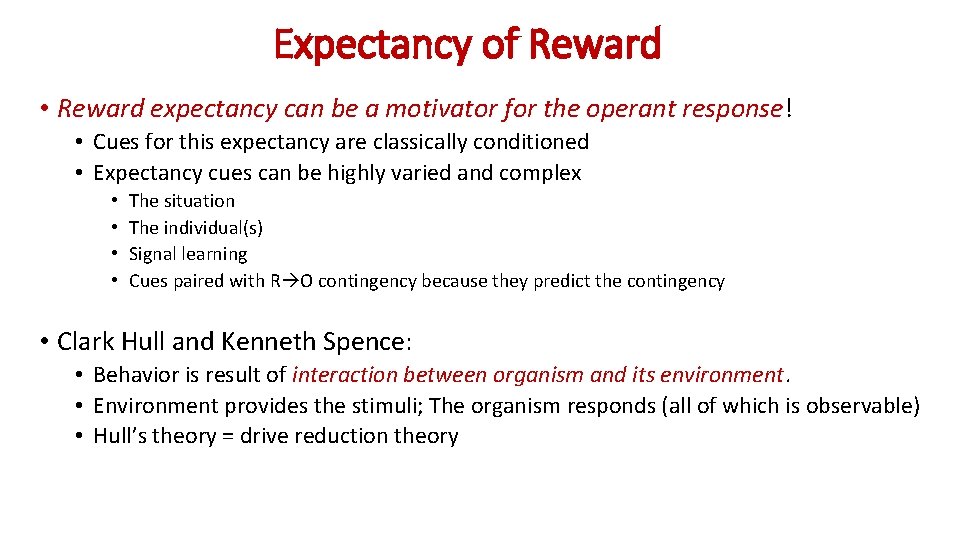 Expectancy of Reward

• Reward expectancy can be a motivator for the operant response!
  • Cues for this expectancy are classically conditioned
  • Expectancy cues can be highly varied and complex
    • The situation
    • The individual(s)
    • Signal learning
    • Cues paired with R→O contingency because they predict the contingency

• Clark Hull and Kenneth Spence:
  • Behavior is result of interaction between organism and its environment.
  • Environment provides the stimuli; The organism responds (all of which is observable)
  • Hull's theory = drive reduction theory